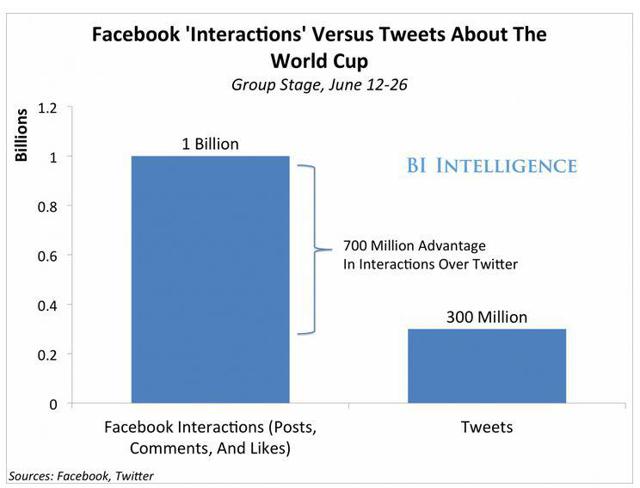 Facebook 'Interactions' Versus Tweets About The World Cup
Group Stage, June 12-26

Billions
1.2
1
0.8
0.6
0.4
0.2
0

1 Billion

BI INTELLIGENCE

700 Million Advantage
In Interactions Over Twitter

300 Million

Facebook Interactions (Posts, Comments, And Likes)

Tweets

Sources: Facebook, Twitter